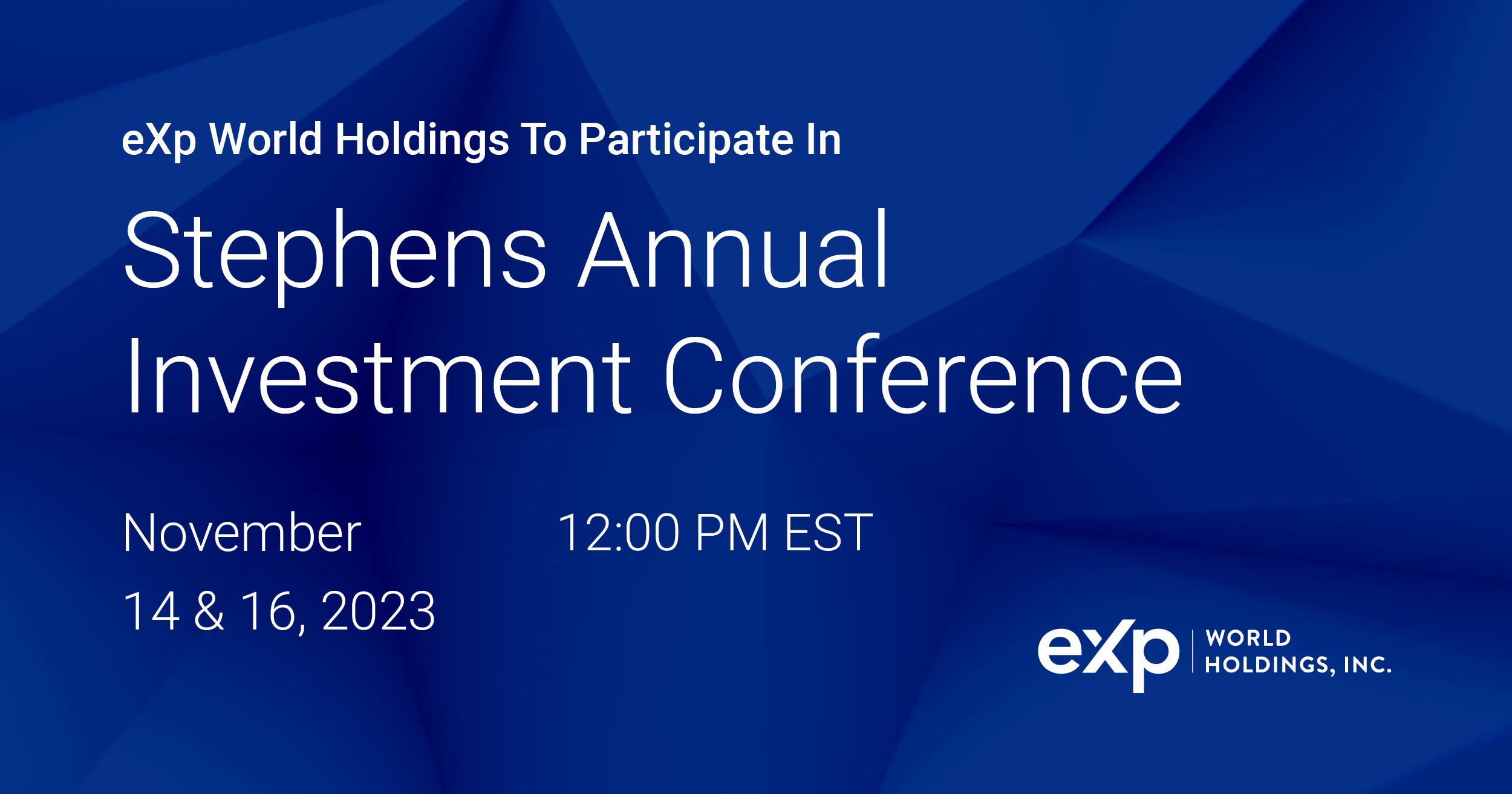 eXp World Holdings To Participate In

Stephens Annual Investment Conference

November 14 & 16, 2023

12:00 PM EST

eXp WORLD HOLDINGS, INC.